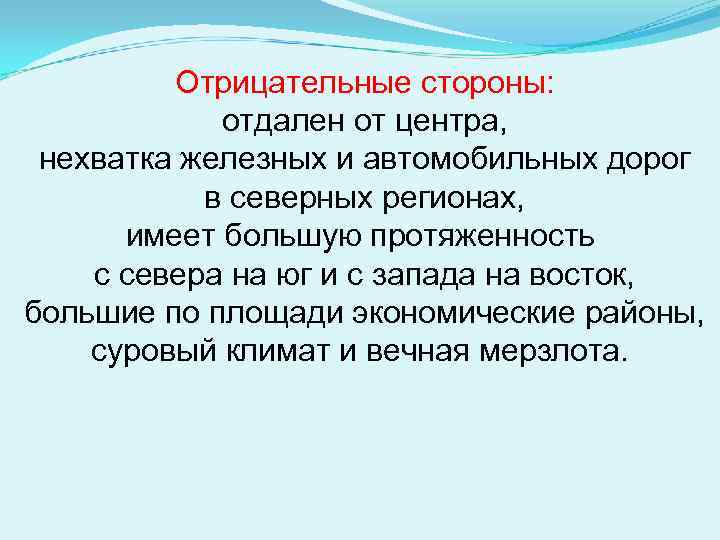 Отрицательные стороны:
отдален от центра,
нехватка железных и автомобильных дорог
в северных регионах,
имеет большую протяженность
с севера на юг и с запада на восток,
большие по площади экономические районы,
суровый климат и вечная мерзлота.